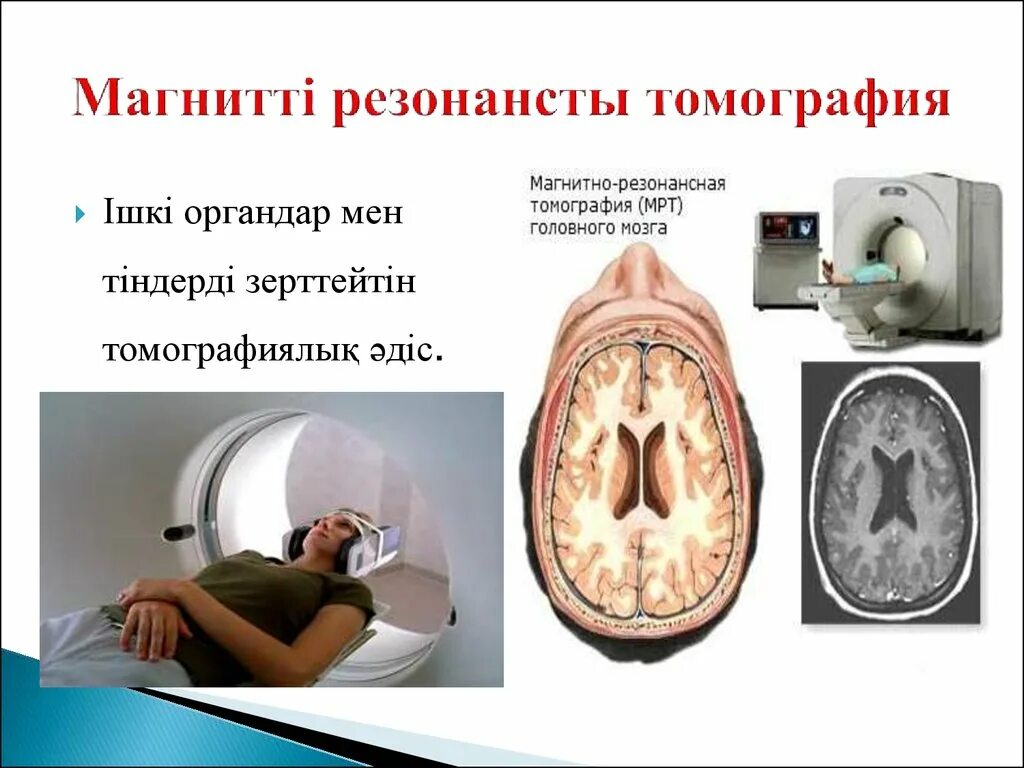 Магнитті резонансты томография

Ішкі органдар мен тіндерді зерттейтін томографиялық әдіс.

Магнитно-резонансная томография (МРТ) головного мозга